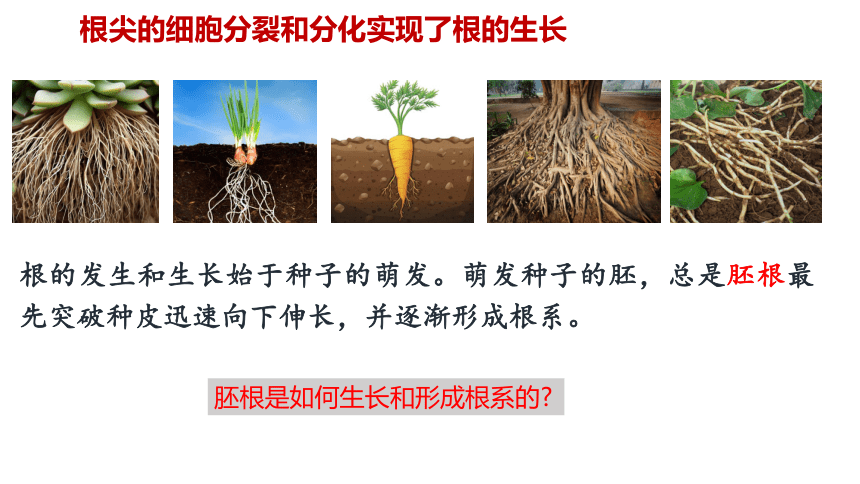 根尖的细胞分裂和分化实现了根的生长

根的发生和生长始于种子的萌发。萌发种子的胚，总是胚根最先突破种皮迅速向下伸长，并逐渐形成根系。

胚根是如何生长和形成根系的?